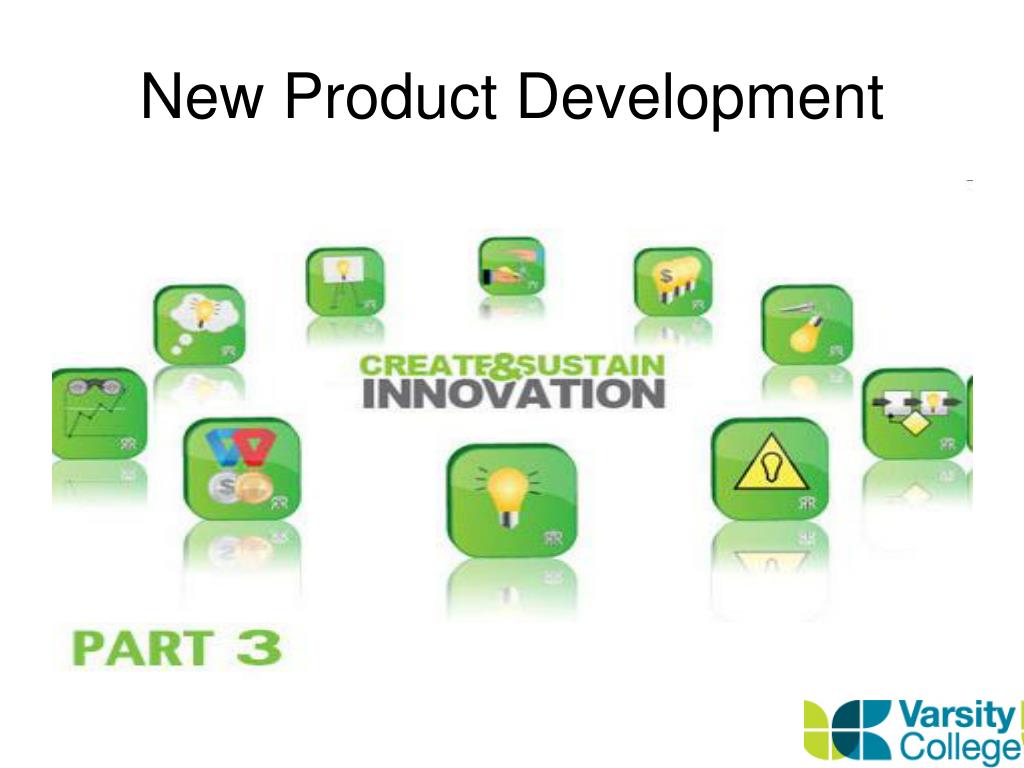 New Product Development

CREATE&SUSTAIN
INNOVATION

PART 3

Varsity
College